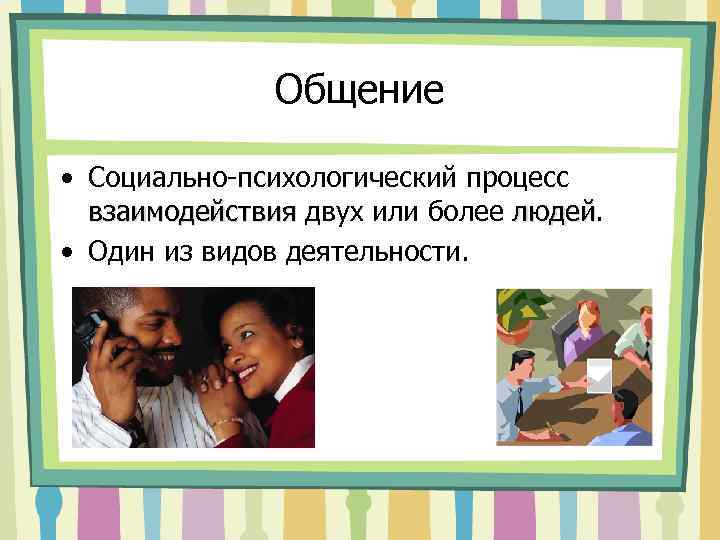 Общение

• Социально-психологический процесс взаимодействия двух или более людей.
• Один из видов деятельности.